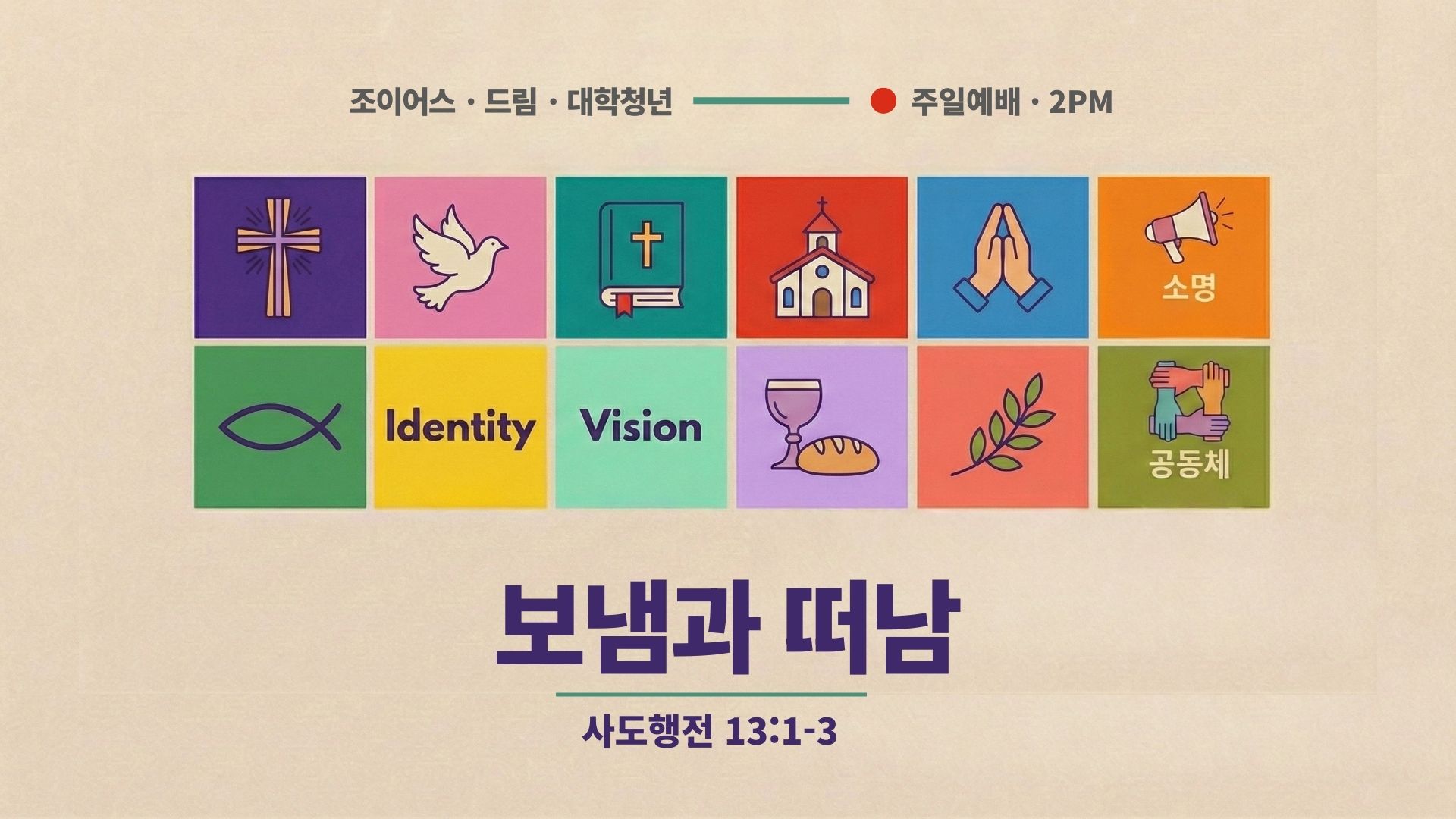 조이어스 · 드림 · 대학청년 주일예배 · 2PM

소명

Identity

Vision

공동체

보냄과 떠남

사도행전 13:1-3